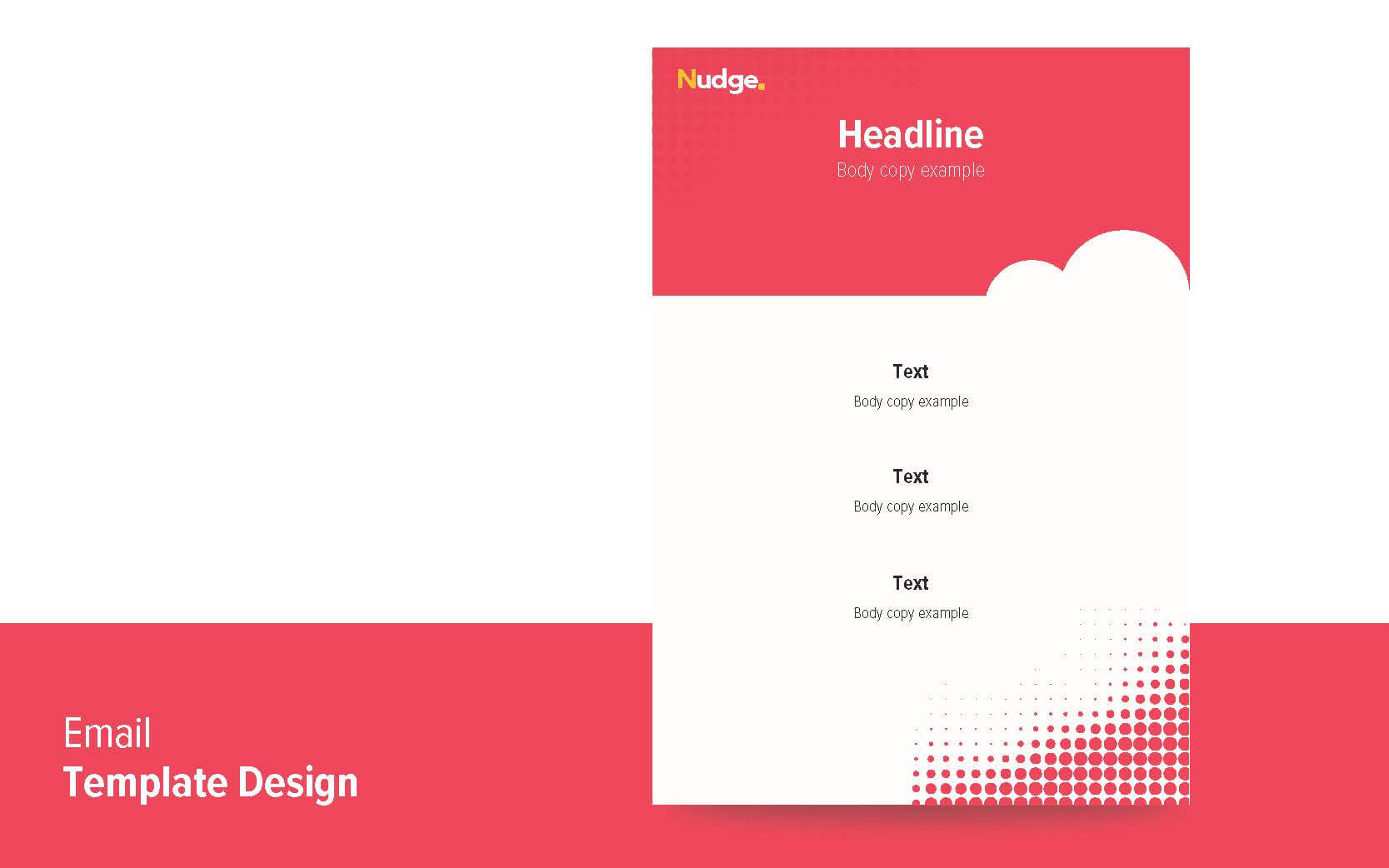 Nudge.

Headline
Body copy example

Text
Body copy example

Text
Body copy example

Text
Body copy example

Email
Template Design